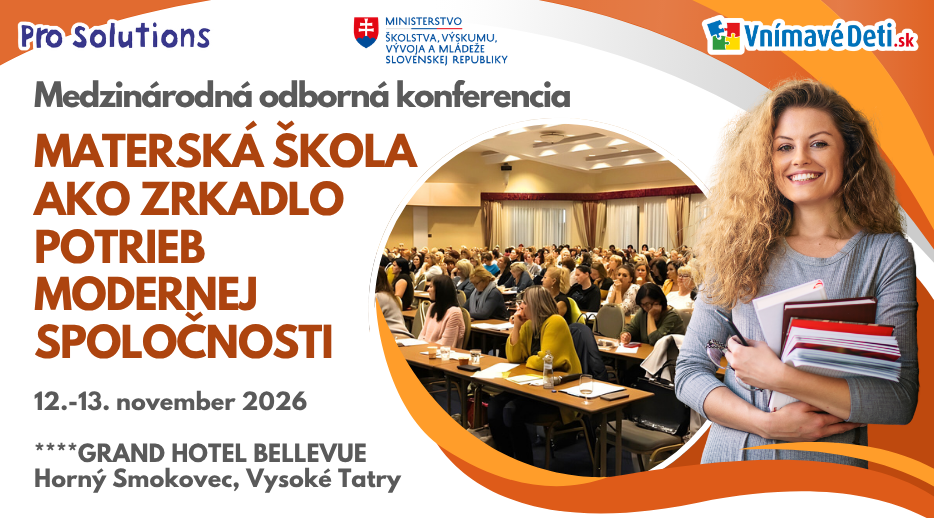 Pro Solutions

MINISTERSTVO
ŠKOLSTVA, VÝSKUMU, VÝVOJA A MLÁDEŽE SLOVENSKEJ REPUBLIKY

VnímavéDeti.sk

Medzinárodná odborná konferencia

MATERSKÁ ŠKOLA AKO ZRKADLO POTRIEB MODERNEJ SPOLOČNOSTI

12.-13. november 2026

****GRAND HOTEL BELLEVUE
Horný Smokovec, Vysoké Tatry